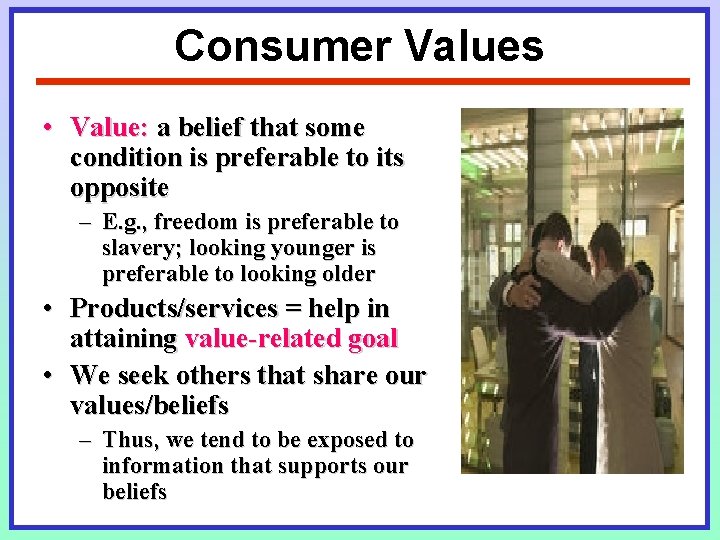 Consumer Values

• Value: a belief that some condition is preferable to its opposite
  – E.g., freedom is preferable to slavery; looking younger is preferable to looking older
• Products/services = help in attaining value-related goal
• We seek others that share our values/beliefs
  – Thus, we tend to be exposed to information that supports our beliefs